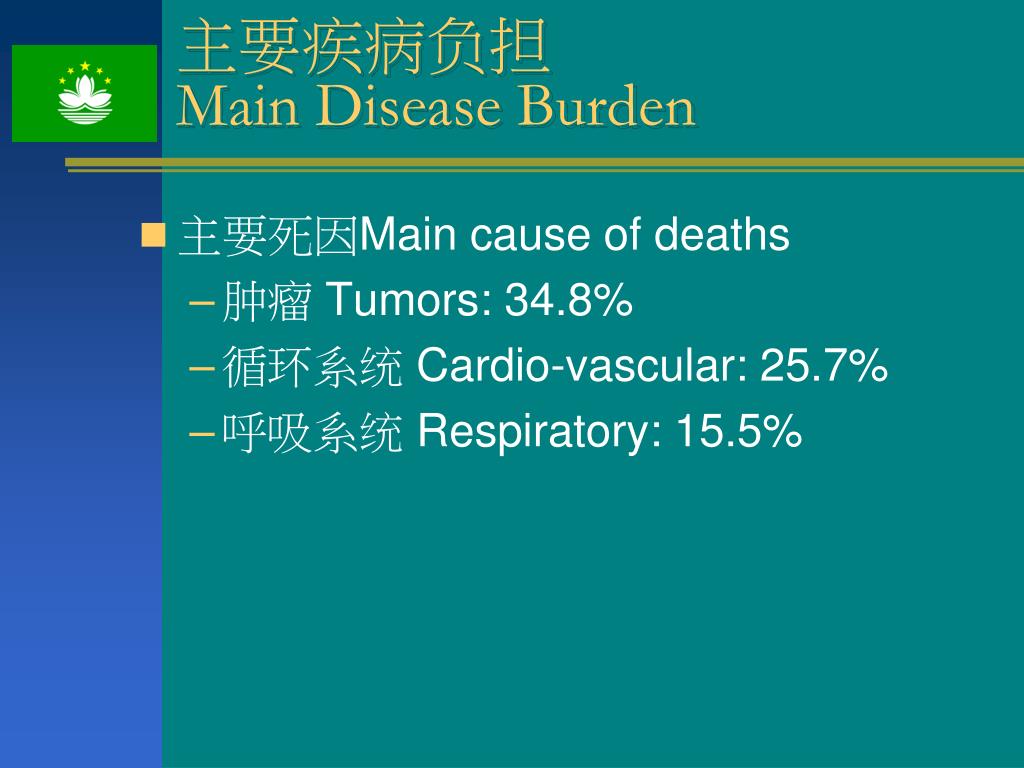 主要疾病负担
Main Disease Burden

主要死因Main cause of deaths
– 肿瘤 Tumors: 34.8%
– 循环系统 Cardio-vascular: 25.7%
– 呼吸系统 Respiratory: 15.5%